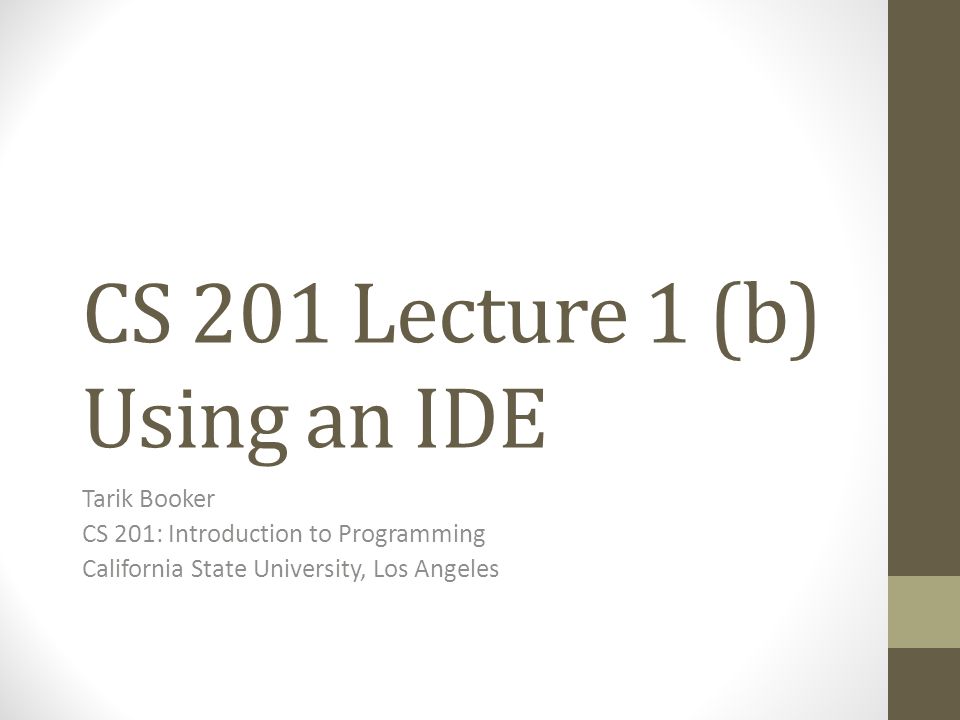 CS 201 Lecture 1 (b)
Using an IDE

Tarik Booker
CS 201: Introduction to Programming
California State University, Los Angeles